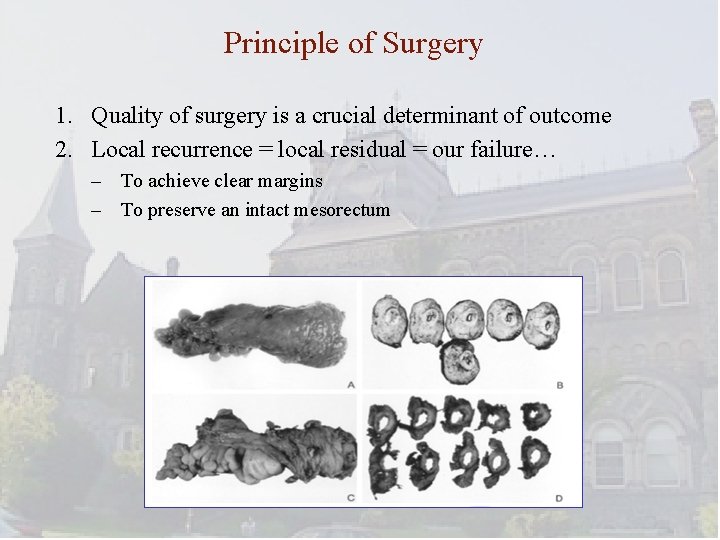 Principle of Surgery

1. Quality of surgery is a crucial determinant of outcome
2. Local recurrence = local residual = our failure…
– To achieve clear margins
– To preserve an intact mesorectum

A

B

C

D